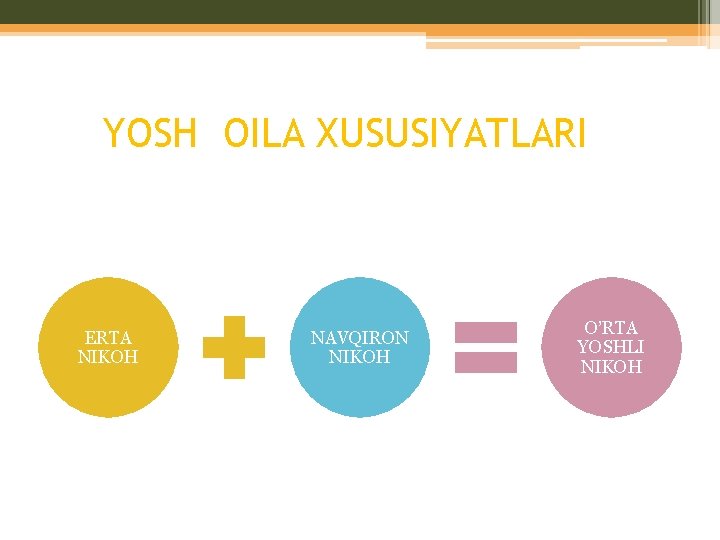 YOSH OILA XUSUSIYATLARI

ERTA NIKOH

NAVQIRON NIKOH

O'RTA YOSHLI NIKOH